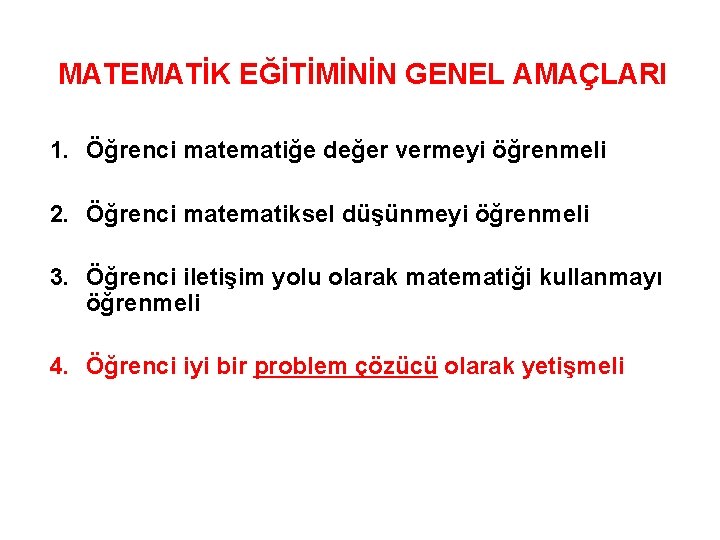 MATEMATİK EĞİTİMİNİN GENEL AMAÇLARI

1. Öğrenci matematiğe değer vermeyi öğrenmeli

2. Öğrenci matematiksel düşünmeyi öğrenmeli

3. Öğrenci iletişim yolu olarak matematiği kullanmayı öğrenmeli

4. Öğrenci iyi bir problem çözücü olarak yetişmeli